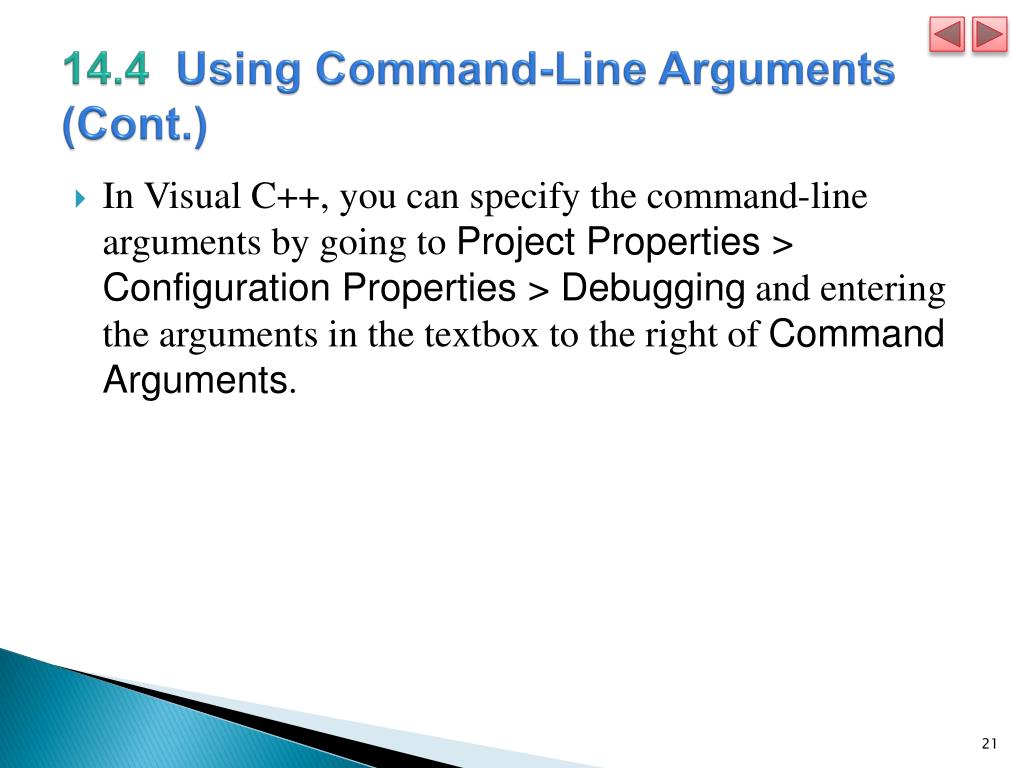 14.4 Using Command-Line Arguments (Cont.)

In Visual C++, you can specify the command-line arguments by going to Project Properties > Configuration Properties > Debugging and entering the arguments in the textbox to the right of Command Arguments.

21